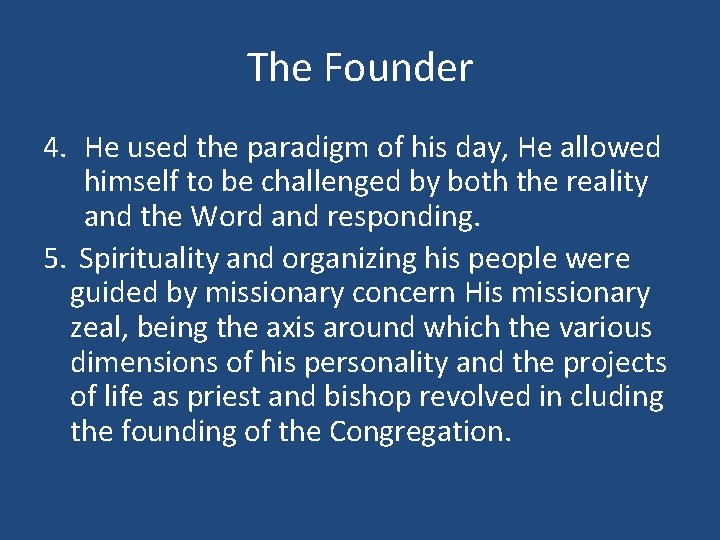 The Founder

4. He used the paradigm of his day, He allowed himself to be challenged by both the reality and the Word and responding.

5. Spirituality and organizing his people were guided by missionary concern His missionary zeal, being the axis around which the various dimensions of his personality and the projects of life as priest and bishop revolved in cluding the founding of the Congregation.